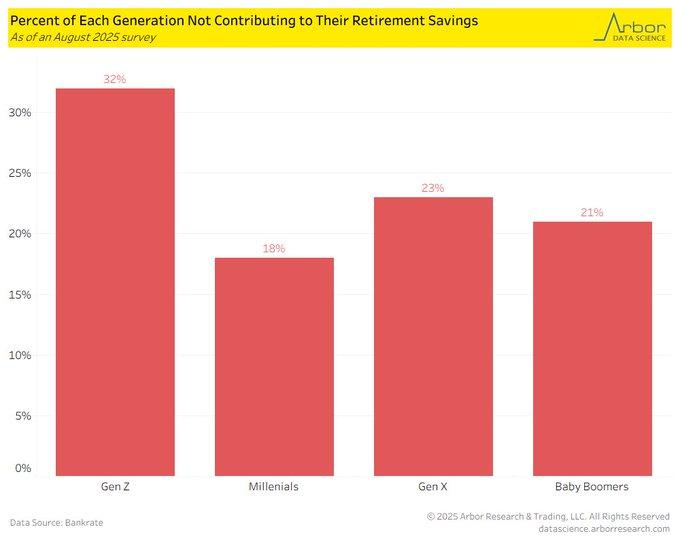 Percent of Each Generation Not Contributing to Their Retirement Savings
As of an August 2025 survey

Arbor
DATA SCIENCE

30%
25%
20%
15%
10%
5%
0%

32%
18%
23%
21%

Gen Z
Millenials
Gen X
Baby Boomers

Data Source: Bankrate

© 2025 Arbor Research & Trading, LLC. All Rights Reserved
datascience.arborresearch.com